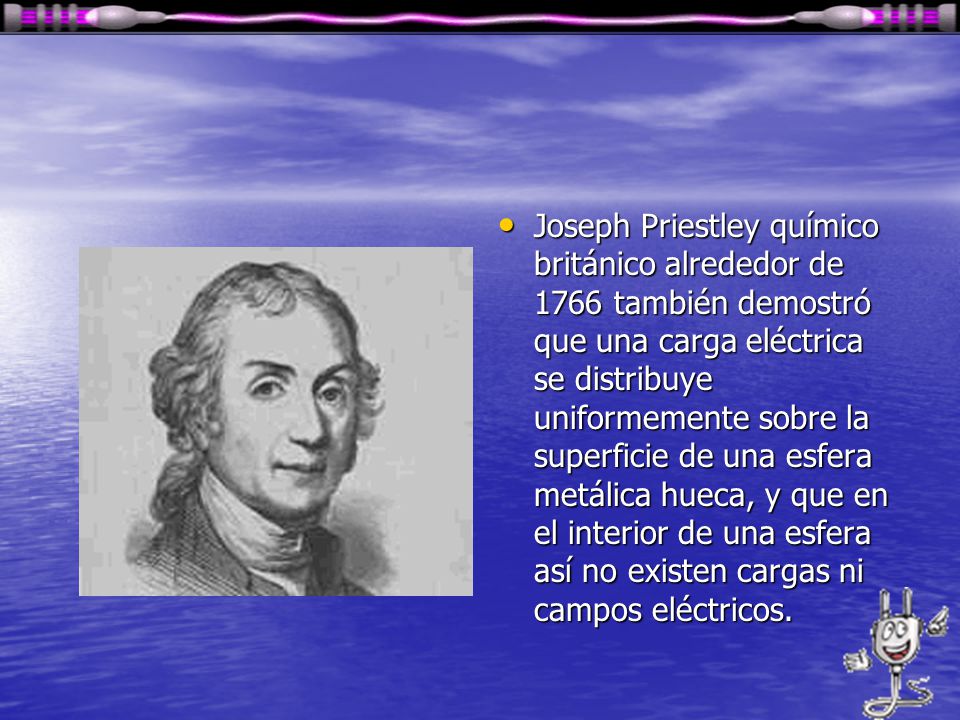 • Joseph Priestley químico británico alrededor de 1766 también demostró que una carga eléctrica se distribuye uniformemente sobre la superficie de una esfera metálica hueca, y que en el interior de una esfera así no existen cargas ni campos eléctricos.